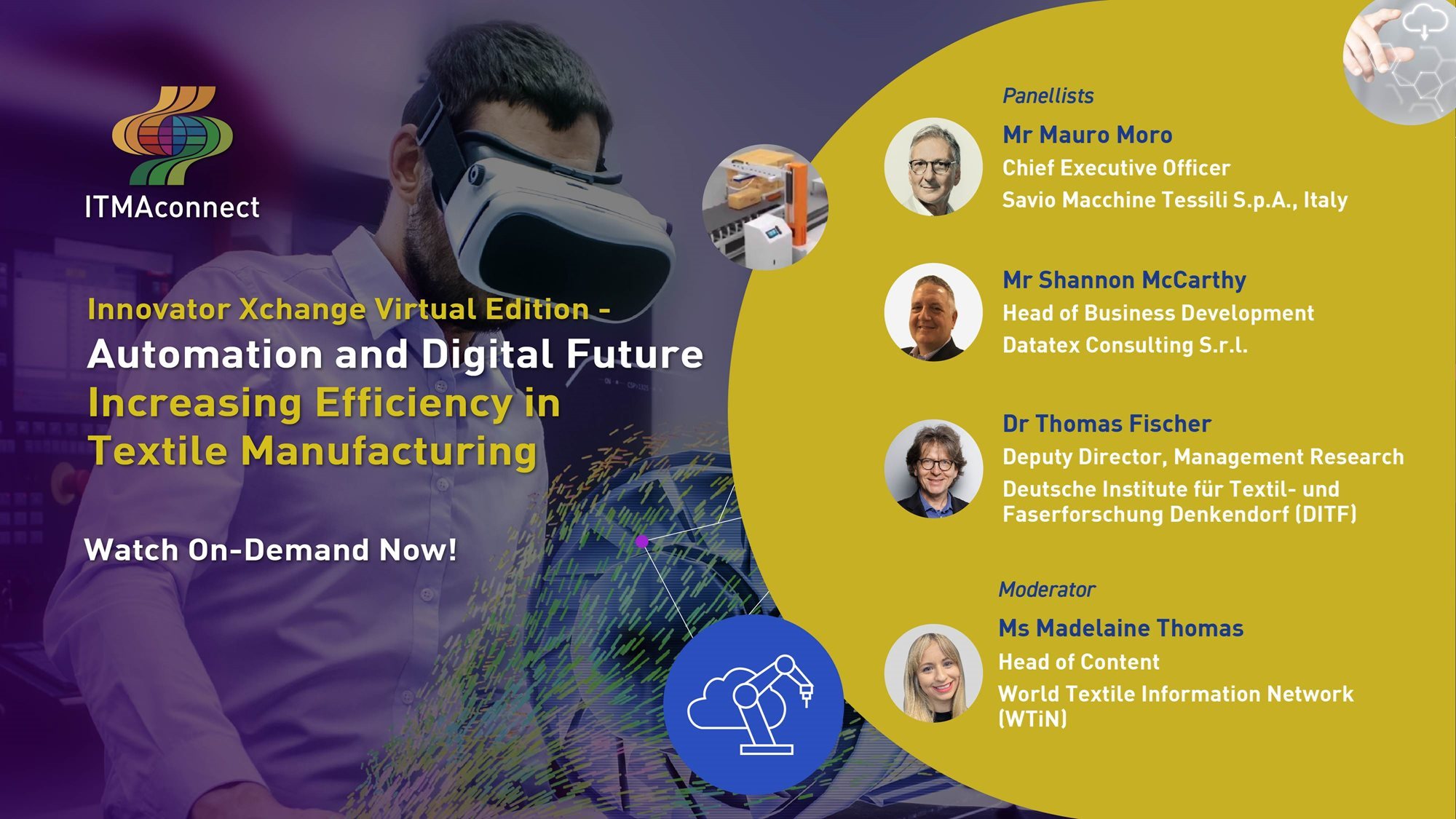 ITMAconnect

Innovator Xchange Virtual Edition -
Automation and Digital Future
Increasing Efficiency in Textile Manufacturing

Watch On-Demand Now!

Panellists

Mr Mauro Moro
Chief Executive Officer
Savio Macchine Tessili S.p.A., Italy

Mr Shannon McCarthy
Head of Business Development
Datatex Consulting S.r.l.

Dr Thomas Fischer
Deputy Director, Management Research
Deutsche Institute für Textil- und Faserforschung Denkendorf (DITF)

Moderator

Ms Madelaine Thomas
Head of Content
World Textile Information Network (WTiN)